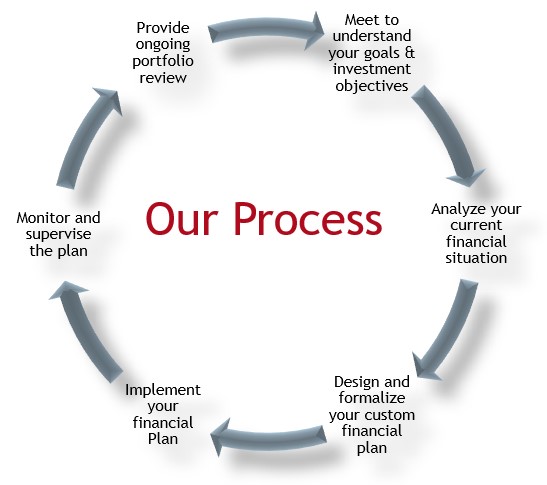 Our Process

Meet to understand your goals & investment objectives

Analyze your current financial situation

Design and formalize your custom financial plan

Implement your financial Plan

Monitor and supervise the plan

Provide ongoing portfolio review